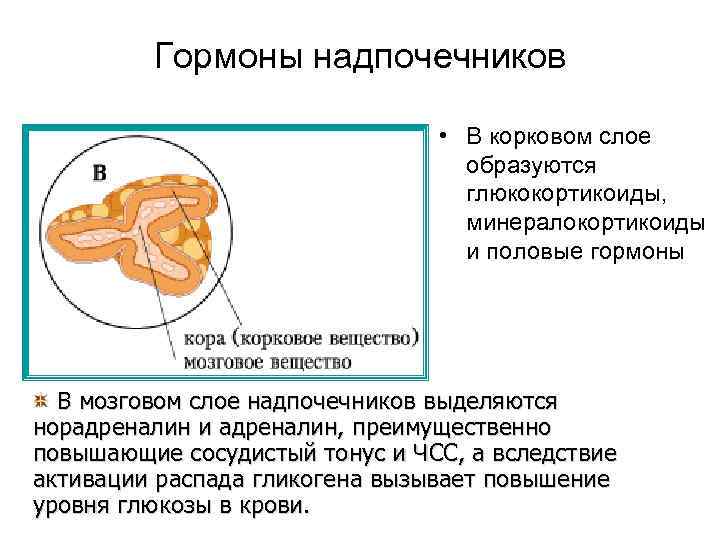 Гормоны надпочечников

В

кора (корковое вещество)
мозговое вещество

• В корковом слое образуются глюкокортикоиды, минералокортикоиды и половые гормоны

В мозговом слое надпочечников выделяются норадреналин и адреналин, преимущественно повышающие сосудистый тонус и ЧСС, а вследствие активации распада гликогена вызывает повышение уровня глюкозы в крови.